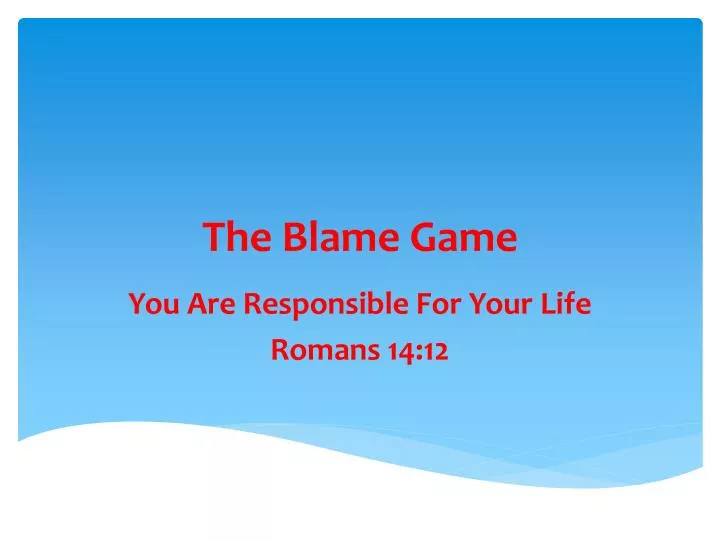 The Blame Game

You Are Responsible For Your Life

Romans 14:12